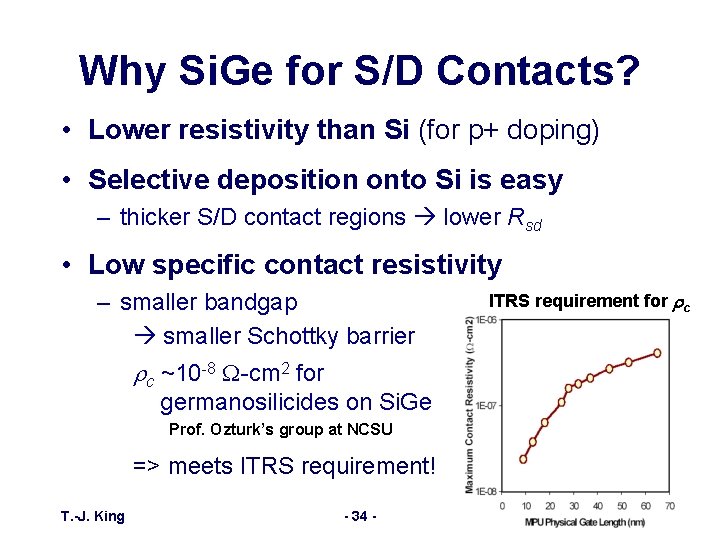 Why SiGe for S/D Contacts?

• Lower resistivity than Si (for p+ doping)

• Selective deposition onto Si is easy
– thicker S/D contact regions → lower $R_{sd}$

• Low specific contact resistivity
– smaller bandgap
→ smaller Schottky barrier
$\rho_c$ ~$10^{-8}$ $\Omega$-cm$^2$ for germanosilicides on SiGe
Prof. Ozturk's group at NCSU
=> meets ITRS requirement!

ITRS requirement for $\rho_c$

Maximum Contact Resistivity ($\Omega$-cm2)
1E-06
1E-07
1E-08
0 10 20 30 40 50 60 70
MPU Physical Gate Length (nm)

T.-J. King

- 34 -